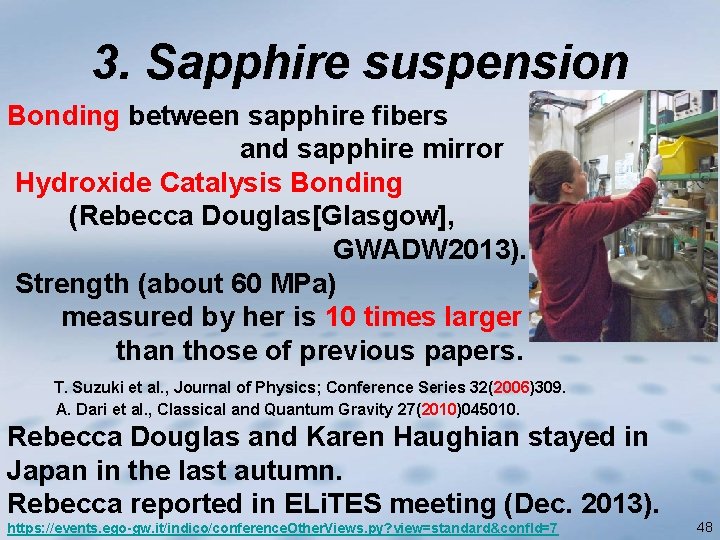 3. Sapphire suspension

Bonding between sapphire fibers and sapphire mirror
Hydroxide Catalysis Bonding (Rebecca Douglas[Glasgow], GWADW2013).
Strength (about 60 MPa) measured by her is 10 times larger than those of previous papers.

T. Suzuki et al., Journal of Physics; Conference Series 32(2006)309.
A. Dari et al., Classical and Quantum Gravity 27(2010)045010.

Rebecca Douglas and Karen Haughian stayed in Japan in the last autumn.
Rebecca reported in ELiTES meeting (Dec. 2013).
https://events.ego-gw.it/indico/conferenceOtherViews.py?view=standard&confId=7

48